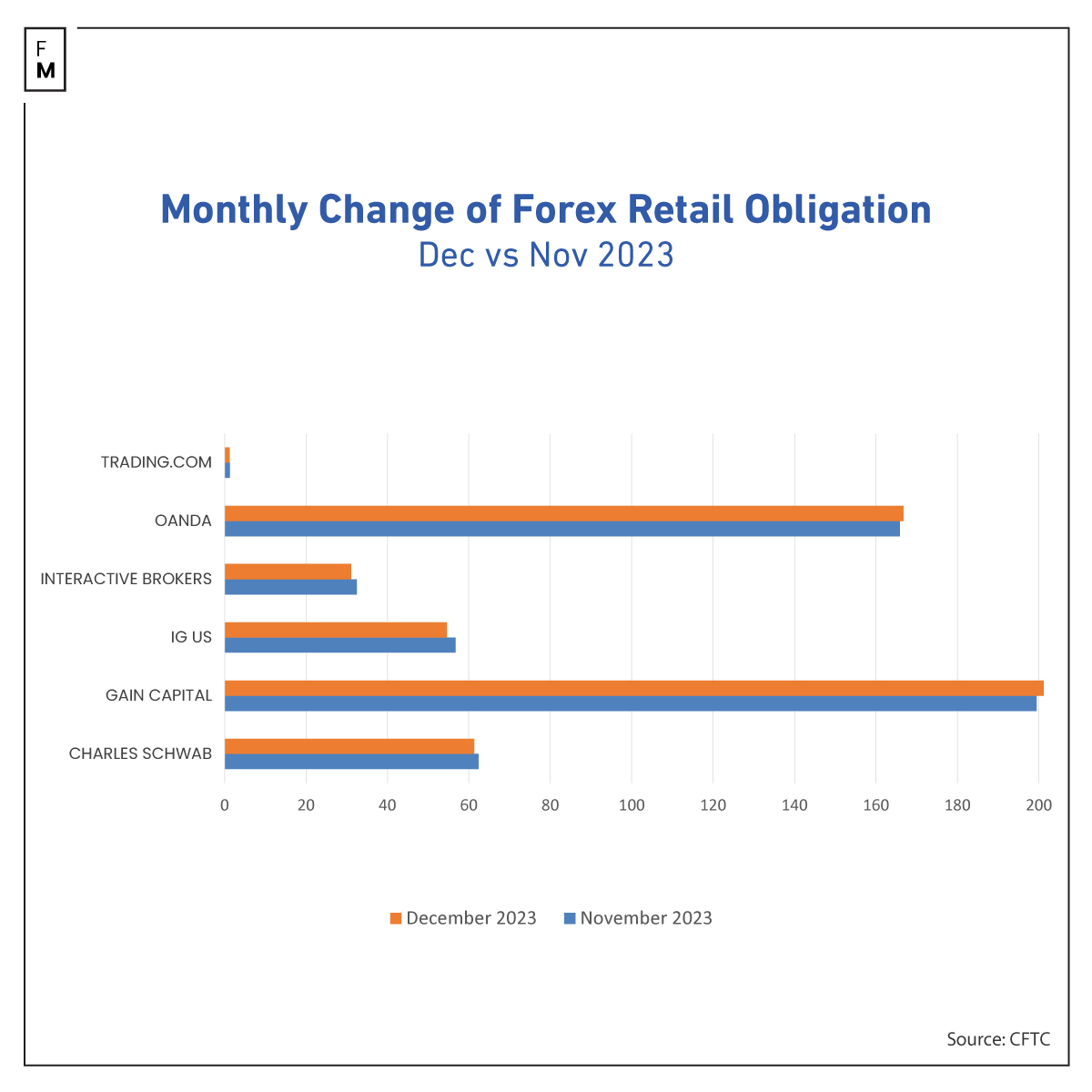 F
M

Monthly Change of Forex Retail Obligation
Dec vs Nov 2023

TRADING.COM
OANDA
INTERACTIVE BROKERS
IG US
GAIN CAPITAL
CHARLES SCHWAB

0 20 40 60 80 100 120 140 160 180 200

December 2023 November 2023

Source: CFTC